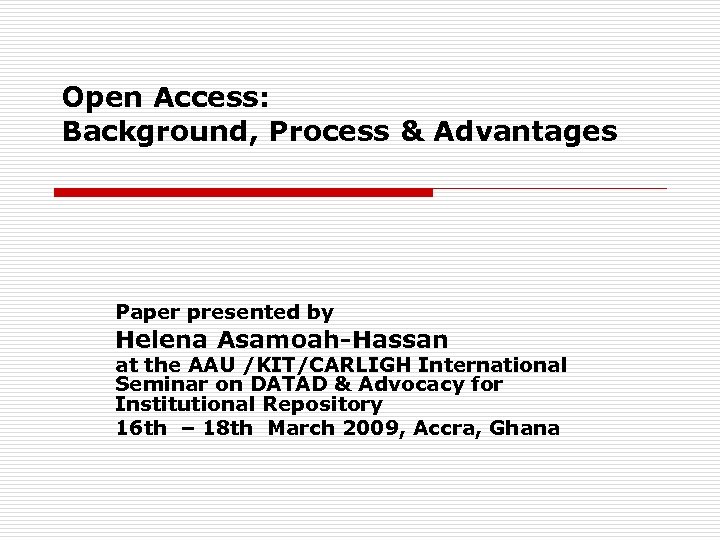 Open Access:
Background, Process & Advantages

Paper presented by
Helena Asamoah-Hassan
at the AAU /KIT/CARLIGH International Seminar on DATAD & Advocacy for Institutional Repository
16th – 18th March 2009, Accra, Ghana